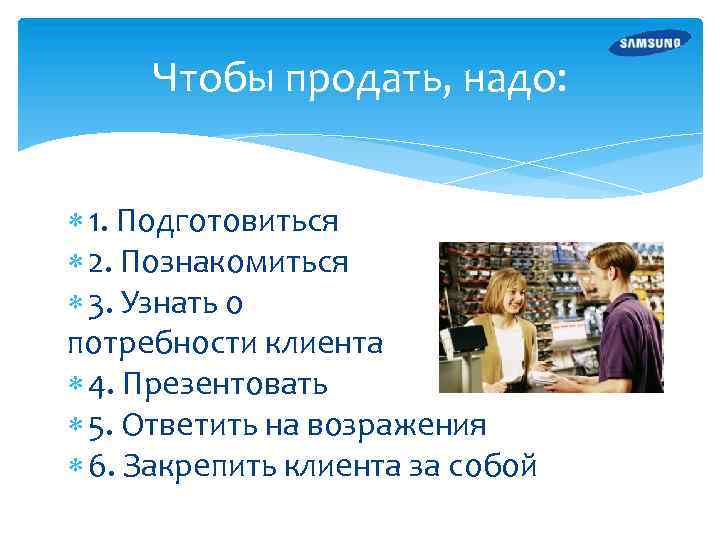 SAMSUNG

Чтобы продать, надо:

1. Подготовиться
2. Познакомиться
3. Узнать о потребности клиента
4. Презентовать
5. Ответить на возражения
6. Закрепить клиента за собой